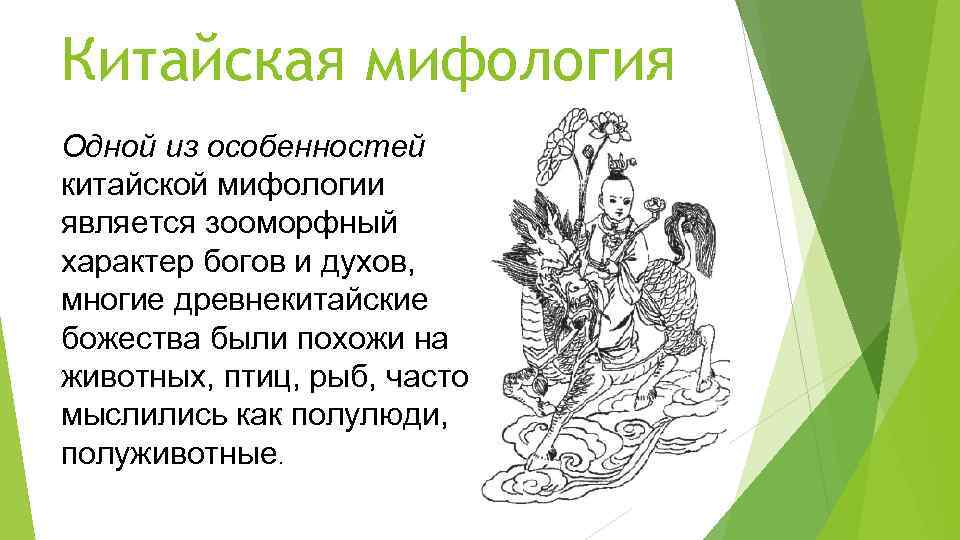 Китайская мифология

Одной из особенностей китайской мифологии является зооморфный характер богов и духов, многие древнекитайские божества были похожи на животных, птиц, рыб, часто мыслились как полулюди, полуживотные.